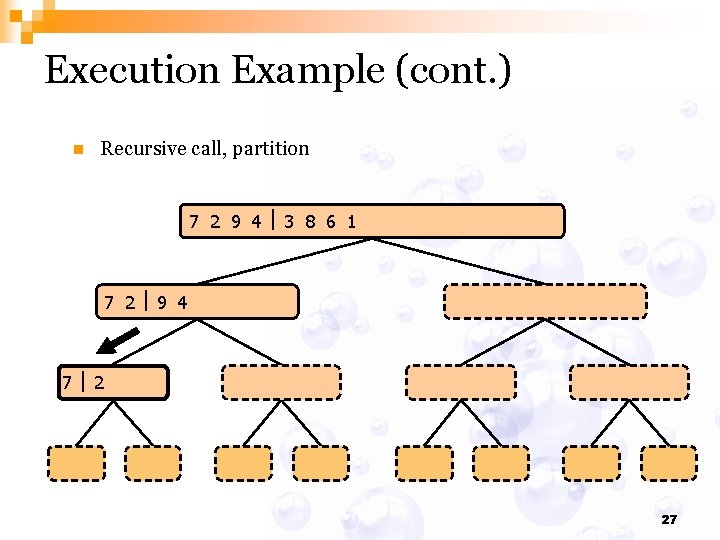 Execution Example (cont.)

Recursive call, partition

7 2 9 4 | 3 8 6 1

7 2 | 9 4

7 | 2

27